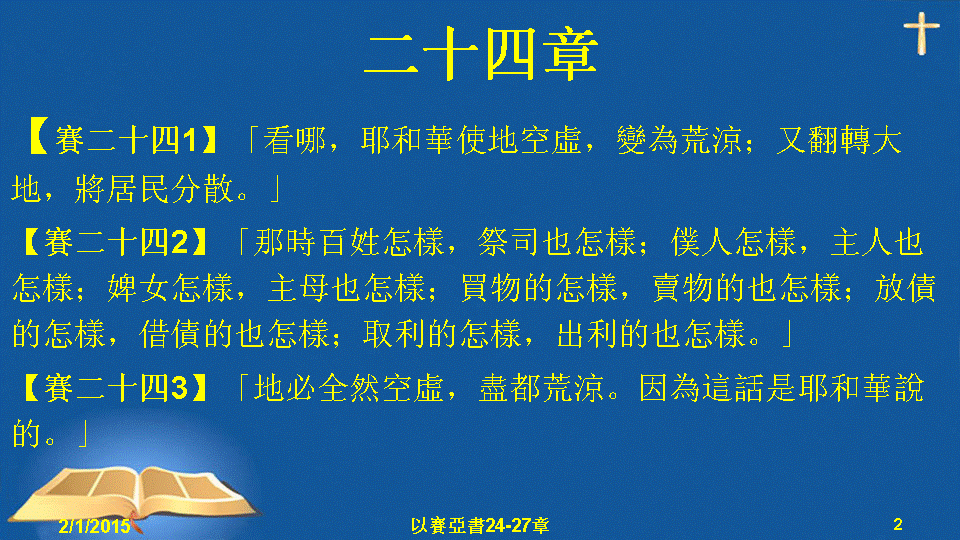 二十四章

【賽二十四1】「看哪，耶和華使地空虛，變為荒涼；又翻轉大地，將居民分散。」

【賽二十四2】「那時百姓怎樣，祭司也怎樣；僕人怎樣，主人也怎樣；婢女怎樣，主母也怎樣；買物的怎樣，賣物的也怎樣；放債的怎樣，借債的也怎樣；取利的怎樣，出利的也怎樣。」

【賽二十四3】「地必全然空虛，盡都荒涼。因為這話是耶和華說的。」

2/1/2015

以賽亞書24-27章

2